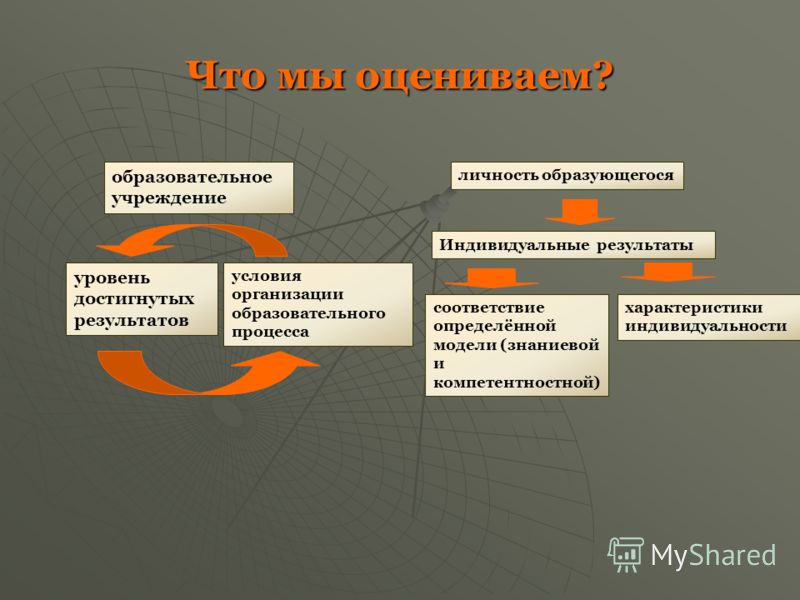 Что мы оцениваем?

образовательное учреждение

уровень достигнутых результатов

условия организации образовательного процесса

личность образующегося

Индивидуальные результаты

соответствие определённой модели (знаниевой и компетентностной)

характеристики индивидуальности

MyShared